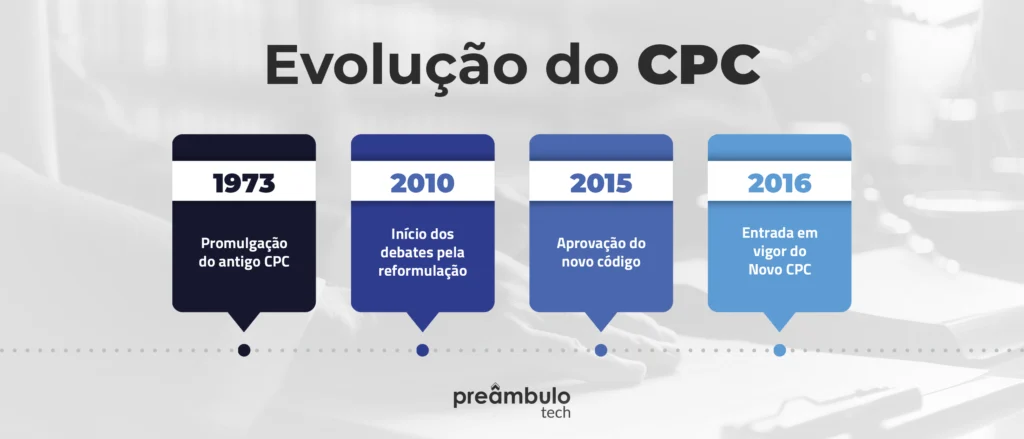 Evolução do CPC

1973

Promulgação do antigo CPC

2010

Início dos debates pela reformulação

2015

Aprovação do novo código

2016

Entrada em vigor do Novo CPC

preâmbulo
tech